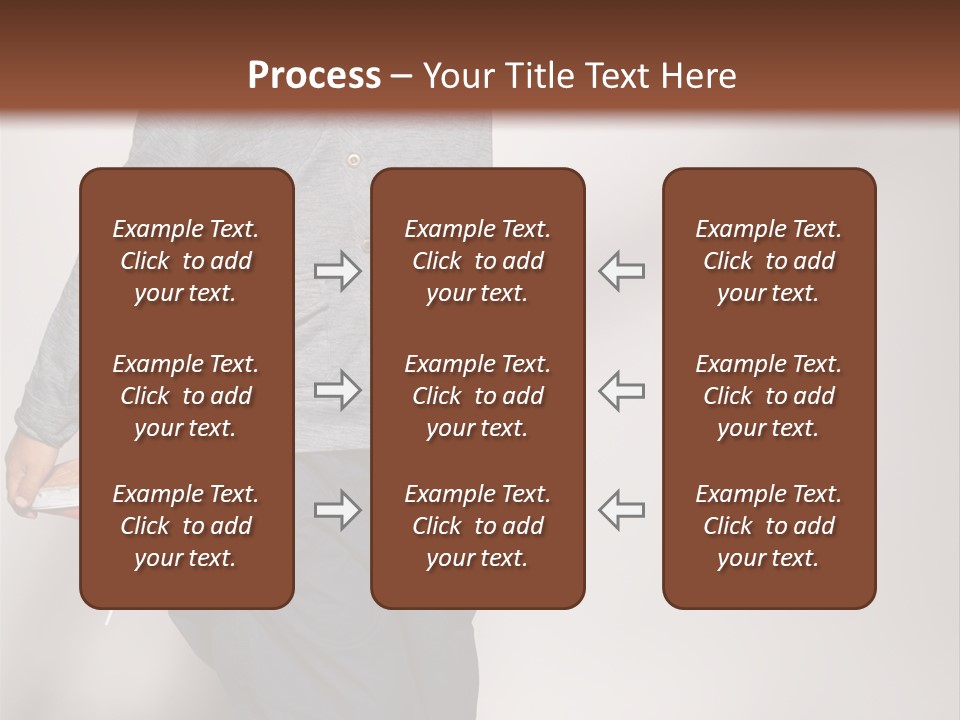 Process – Your Title Text Here

Example Text. Click to add your text.

Example Text. Click to add your text.

Example Text. Click to add your text.

Example Text. Click to add your text.

Example Text. Click to add your text.

Example Text. Click to add your text.

Example Text. Click to add your text.

Example Text. Click to add your text.

Example Text. Click to add your text.